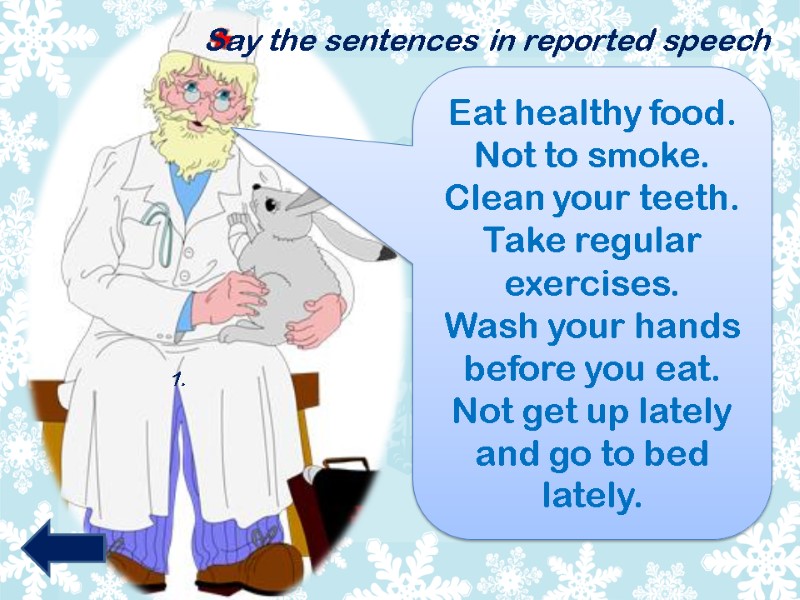 Say the sentences in reported speech

Eat healthy food.
Not to smoke.
Clean your teeth.
Take regular exercises.
Wash your hands before you eat.
Not get up lately and go to bed lately.

1.